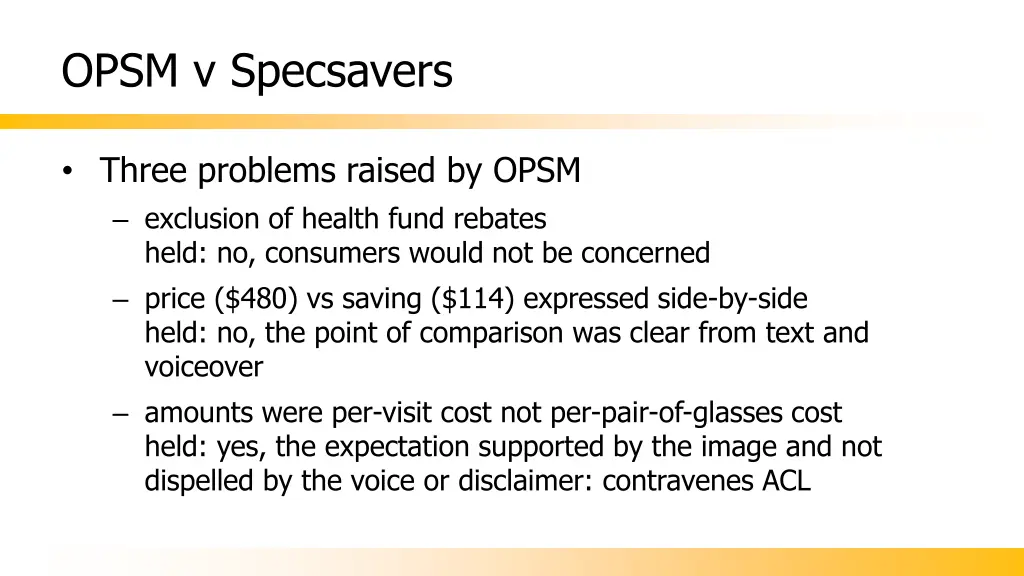 OPSM v Specsavers

• Three problems raised by OPSM
– exclusion of health fund rebates
held: no, consumers would not be concerned
– price (\$480) vs saving (\$114) expressed side-by-side
held: no, the point of comparison was clear from text and voiceover
– amounts were per-visit cost not per-pair-of-glasses cost
held: yes, the expectation supported by the image and not dispelled by the voice or disclaimer: contravenes ACL